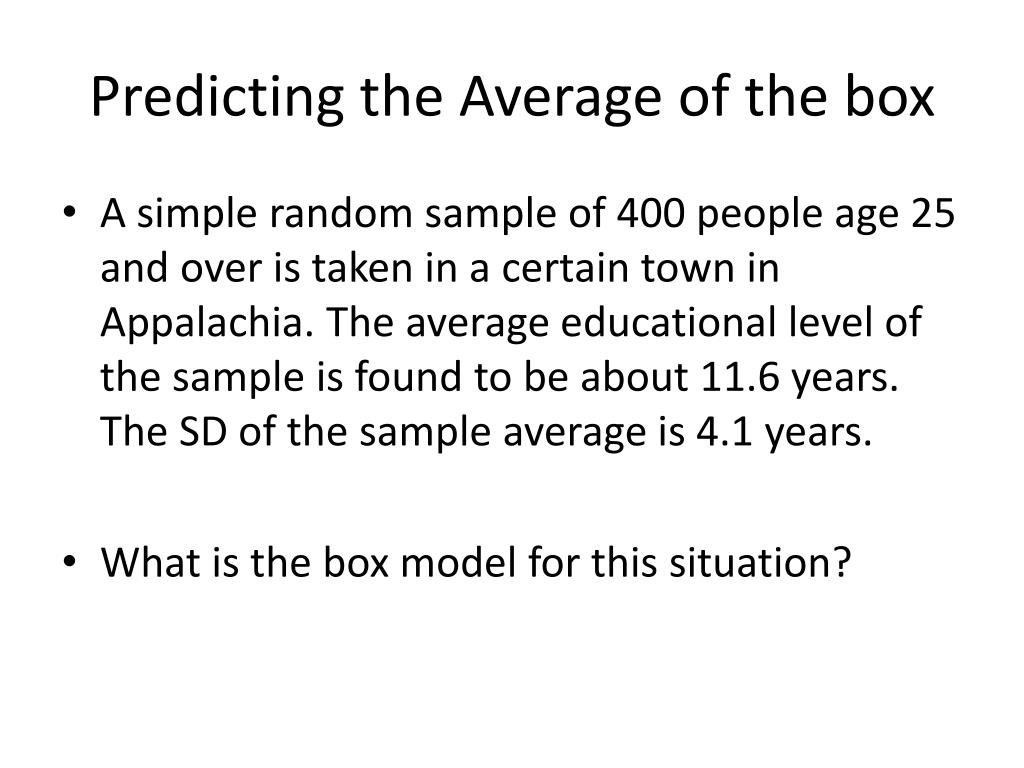 Predicting the Average of the box

• A simple random sample of 400 people age 25 and over is taken in a certain town in Appalachia. The average educational level of the sample is found to be about 11.6 years. The SD of the sample average is 4.1 years.

• What is the box model for this situation?